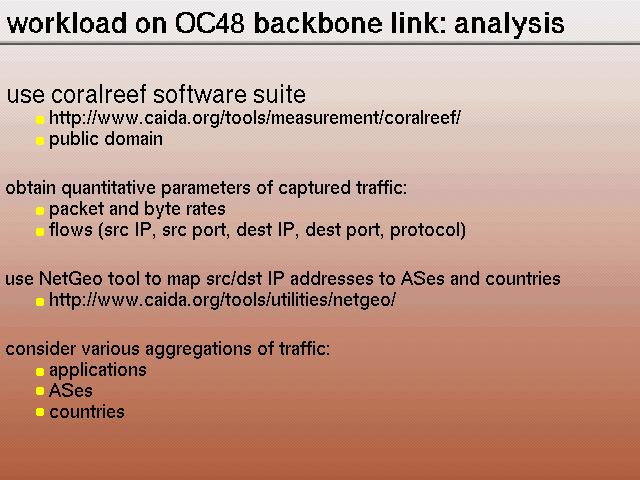 workload on OC48 backbone link: analysis

use coralreef software suite
- http://www.caida.org/tools/measurement/coralreef/
- public domain

obtain quantitative parameters of captured traffic:
- packet and byte rates
- flows (src IP, src port, dest IP, dest port, protocol)

use NetGeo tool to map src/dst IP addresses to ASes and countries
- http://www.caida.org/tools/utilities/netgeo/

consider various aggregations of traffic:
- applications
- ASes
- countries